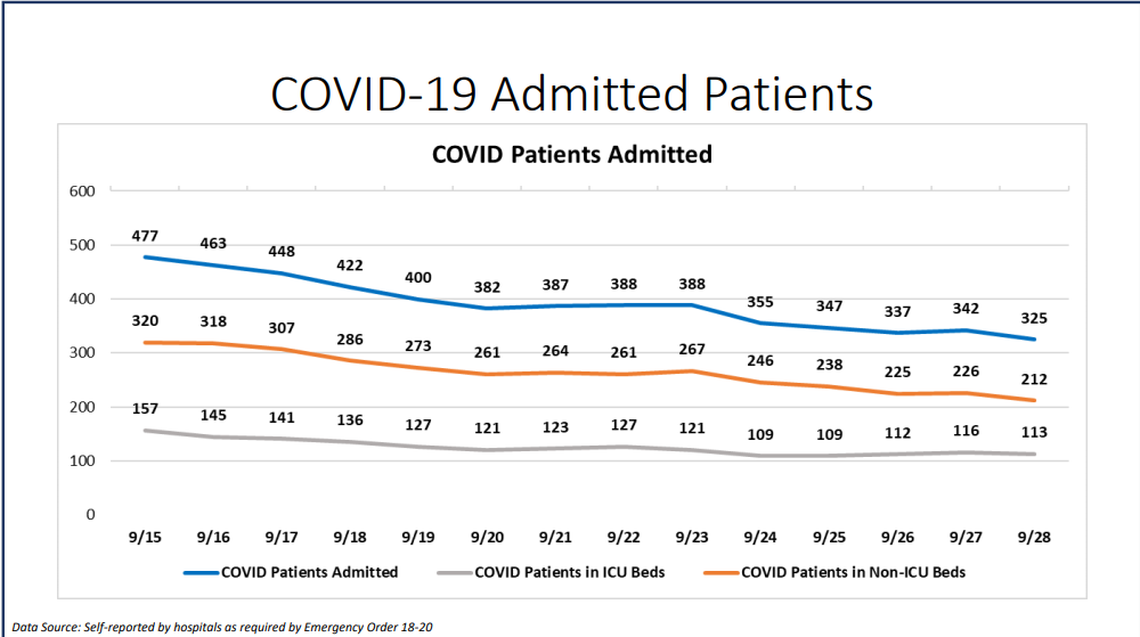 COVID-19 Admitted Patients

COVID Patients Admitted

600
500
400
300
200
100
0

477 463 448 422 400 382 387 388 388 355 347 337 342 325

320 318 307 286 273 261 264 261 267 246 238 225 226 212

157 145 141 136 127 121 123 127 121 109 109 112 116 113

9/15 9/16 9/17 9/18 9/19 9/20 9/21 9/22 9/23 9/24 9/25 9/26 9/27 9/28

COVID Patients Admitted   COVID Patients in ICU Beds   COVID Patients in Non-ICU Beds

Data Source: Self-reported by hospitals as required by Emergency Order 18-20